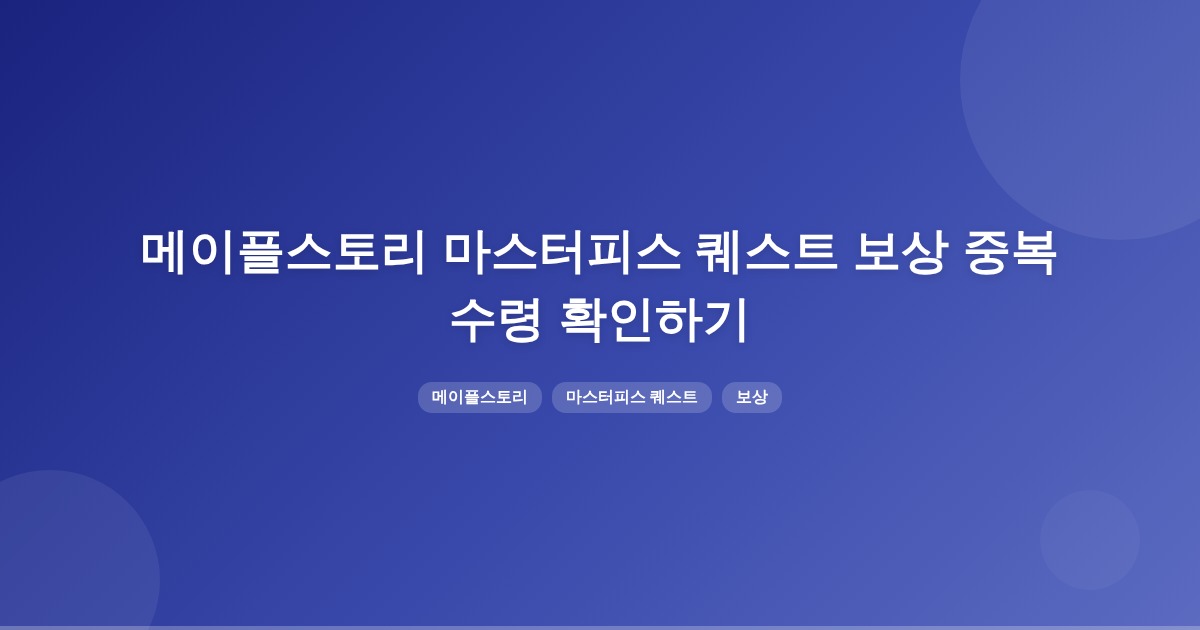 메이플스토리 마스터피스 퀘스트 보상 중복 수령 확인하기

메이플스토리

마스터피스 퀘스트

보상